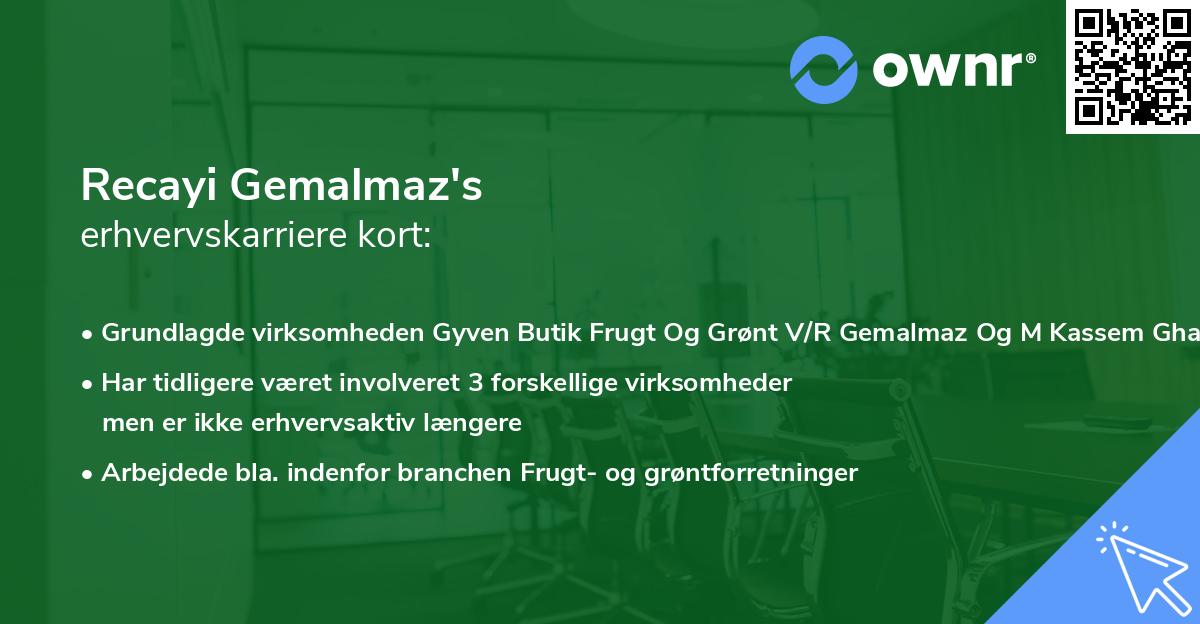 ownr®

Recayi Gemalmaz's
erhvervskarriere kort:

• Grundlagde virksomheden Gyven Butik Frugt Og Grønt V/R Gemalmaz Og M Kassem Gha

• Har tidligere været involveret 3 forskellige virksomheder men er ikke erhvervsaktiv længere

• Arbejdede bla. indenfor branchen Frugt- og grøntforretninger